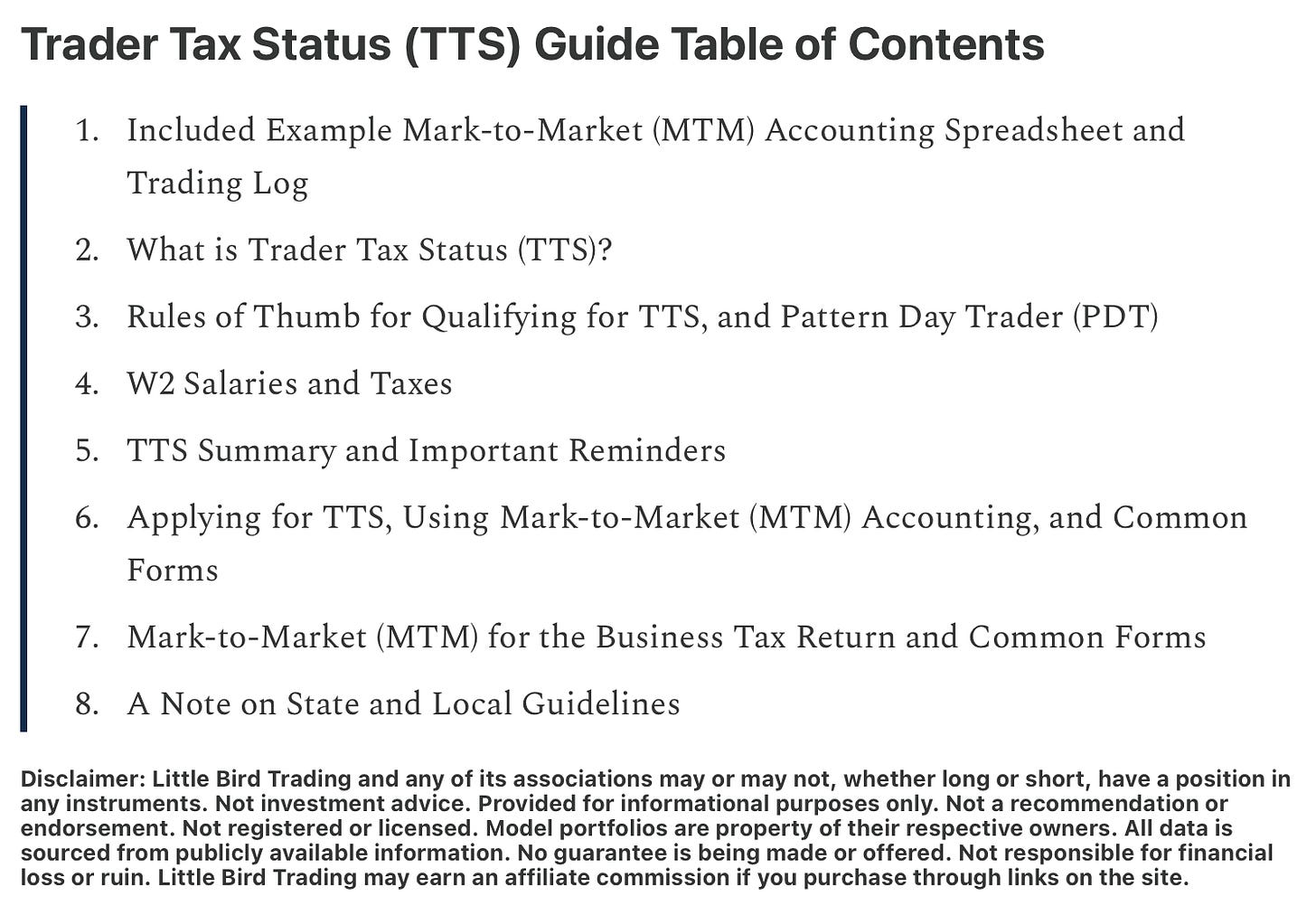 Trader Tax Status (TTS) Guide Table of Contents

1. Included Example Mark-to-Market (MTM) Accounting Spreadsheet and Trading Log
2. What is Trader Tax Status (TTS)?
3. Rules of Thumb for Qualifying for TTS, and Pattern Day Trader (PDT)
4. W2 Salaries and Taxes
5. TTS Summary and Important Reminders
6. Applying for TTS, Using Mark-to-Market (MTM) Accounting, and Common Forms
7. Mark-to-Market (MTM) for the Business Tax Return and Common Forms
8. A Note on State and Local Guidelines

Disclaimer: Little Bird Trading and any of its associations may or may not, whether long or short, have a position in any instruments. Not investment advice. Provided for informational purposes only. Not a recommendation or endorsement. Not registered or licensed. Model portfolios are property of their respective owners. All data is sourced from publicly available information. No guarantee is being made or offered. Not responsible for financial loss or ruin. Little Bird Trading may earn an affiliate commission if you purchase through links on the site.